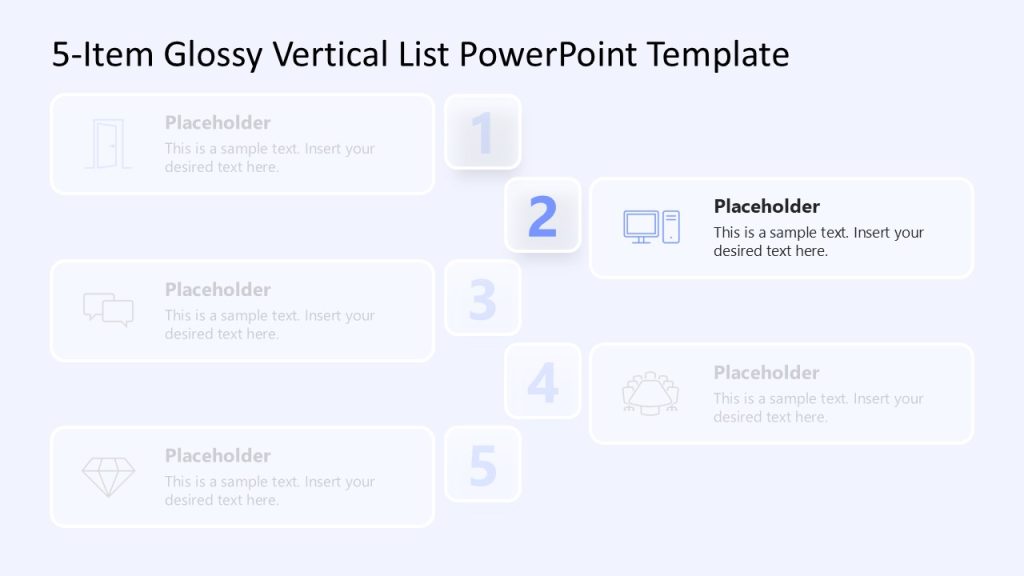 5-Item Glossy Vertical List PowerPoint Template

Placeholder
This is a sample text. Insert your desired text here.

1

2

Placeholder
This is a sample text. Insert your desired text here.

Placeholder
This is a sample text. Insert your desired text here.

3

4

Placeholder
This is a sample text. Insert your desired text here.

Placeholder
This is a sample text. Insert your desired text here.

5